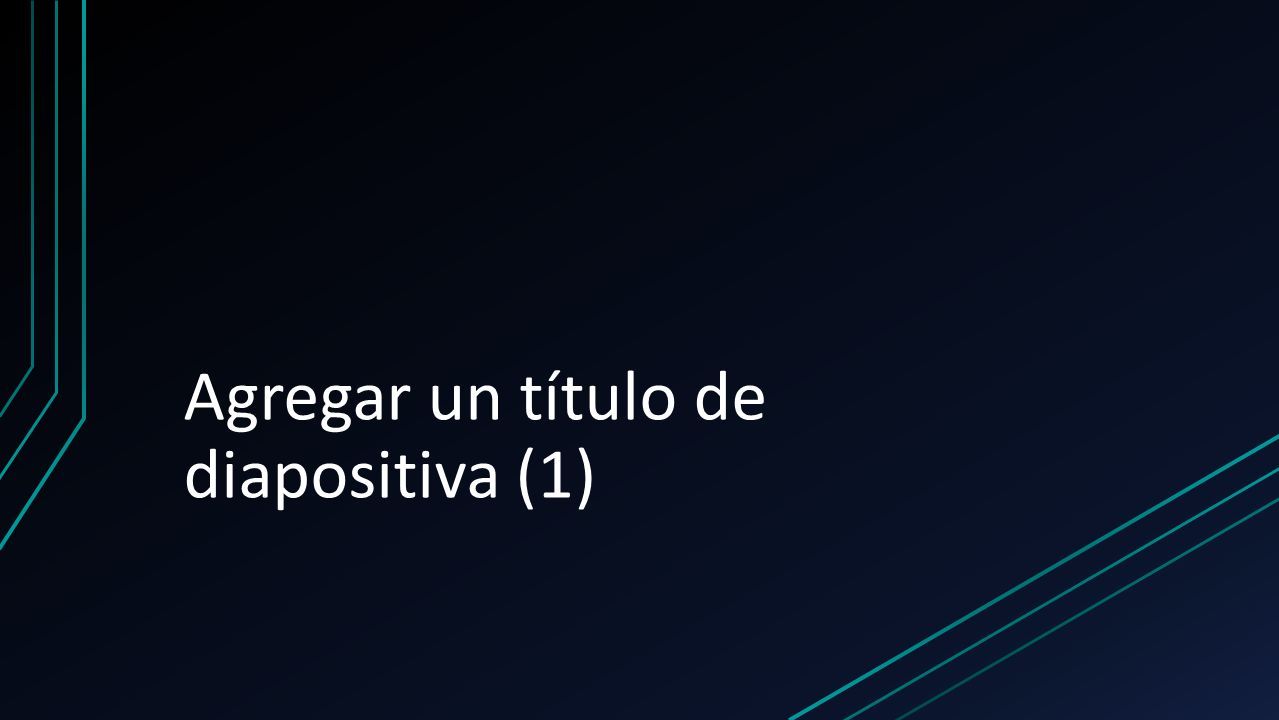 Agregar un título de diapositiva (1)